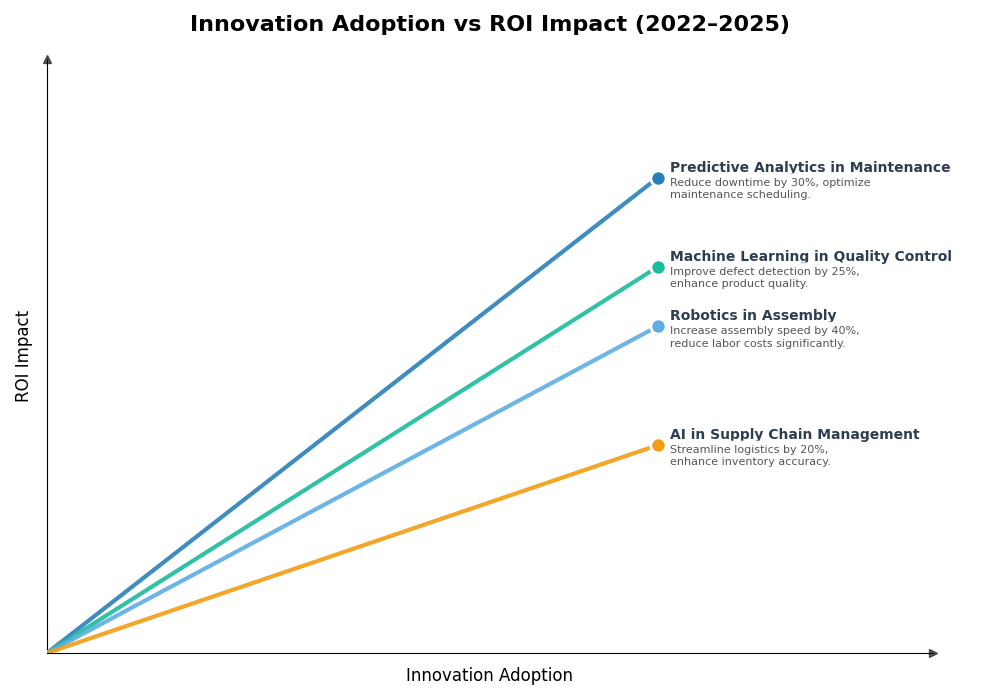 Innovation Adoption vs ROI Impact (2022–2025)

ROI Impact

Predictive Analytics in Maintenance
Reduce downtime by 30%, optimize maintenance scheduling.

Machine Learning in Quality Control
Improve defect detection by 25%, enhance product quality.

Robotics in Assembly
Increase assembly speed by 40%, reduce labor costs significantly.

AI in Supply Chain Management
Streamline logistics by 20%, enhance inventory accuracy.

Innovation Adoption